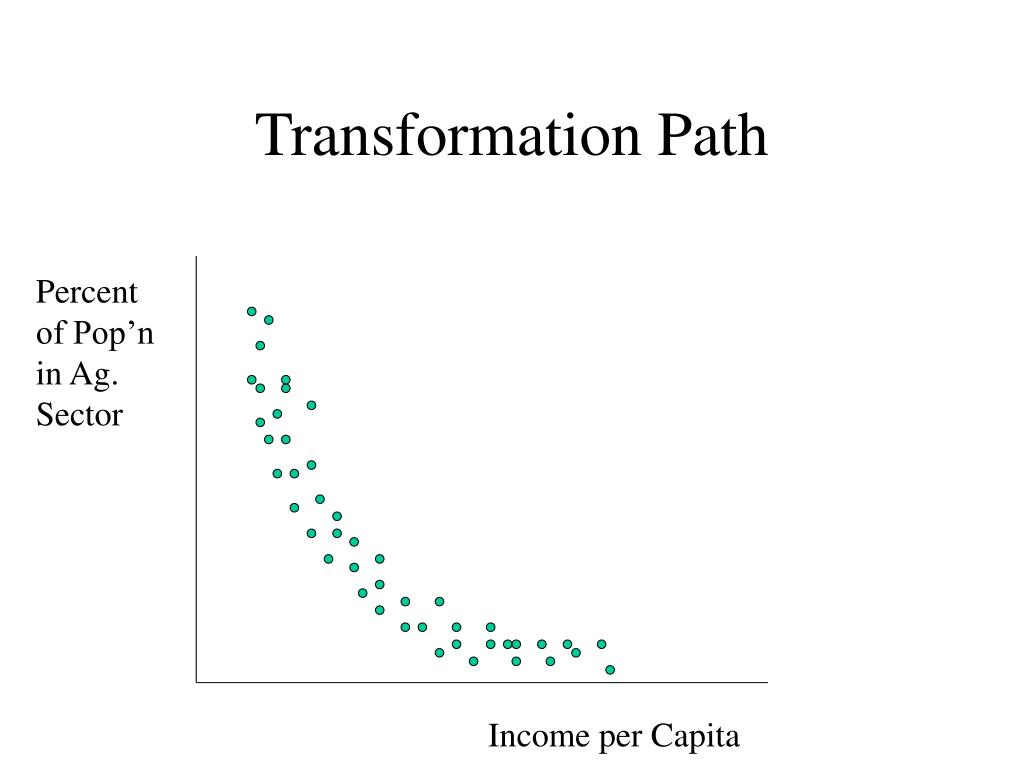 Transformation Path

Percent of Pop’n in Ag. Sector

Income per Capita